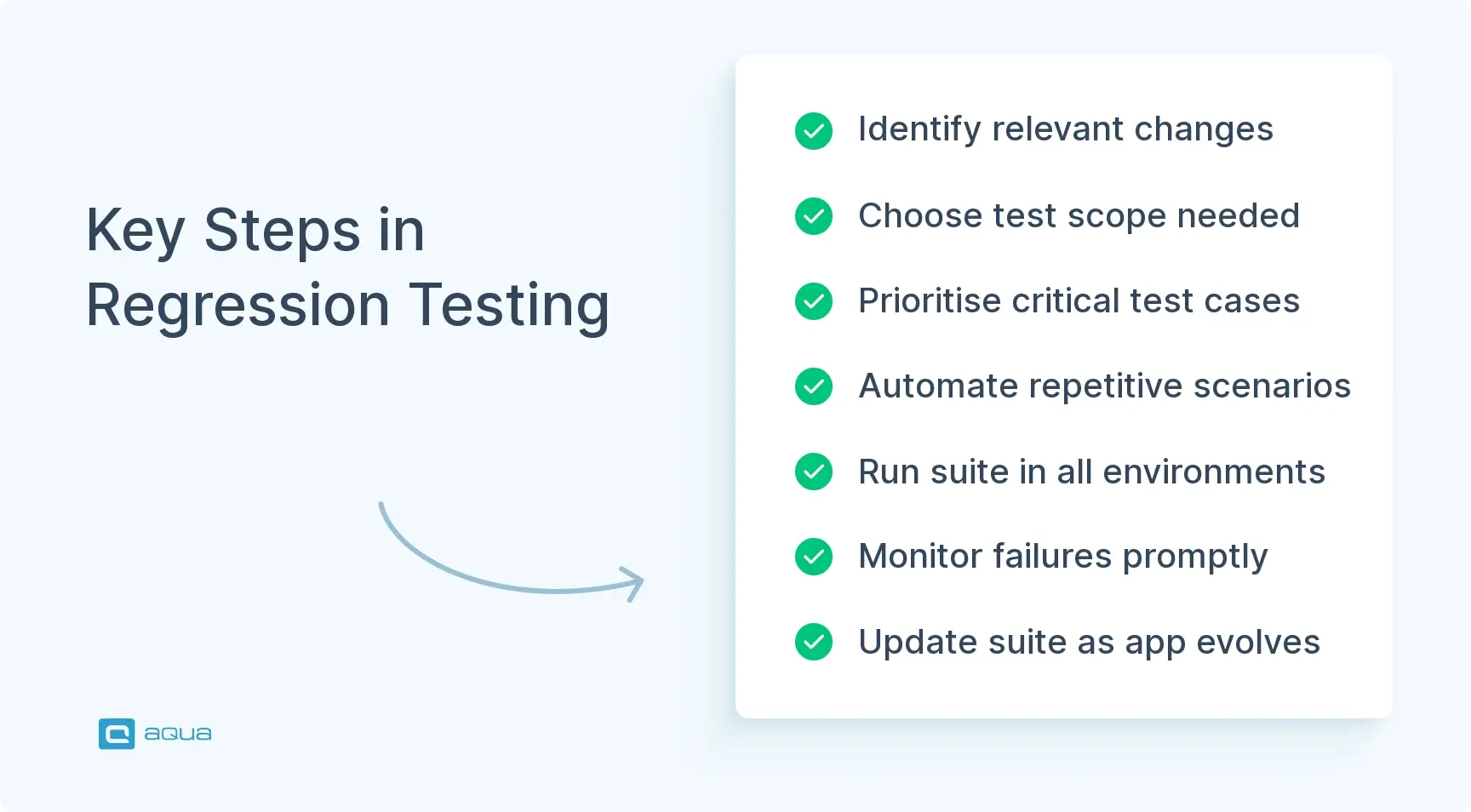 Key Steps in Regression Testing

Identify relevant changes

Choose test scope needed

Prioritise critical test cases

Automate repetitive scenarios

Run suite in all environments

Monitor failures promptly

Update suite as app evolves

aqua